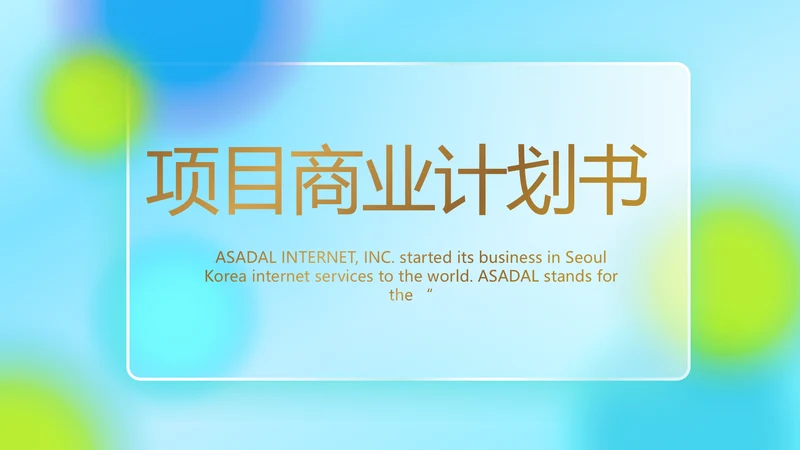 项目商业计划书

ASADAL INTERNET, INC. started its business in Seoul Korea internet services to the world. ASADAL stands for the “